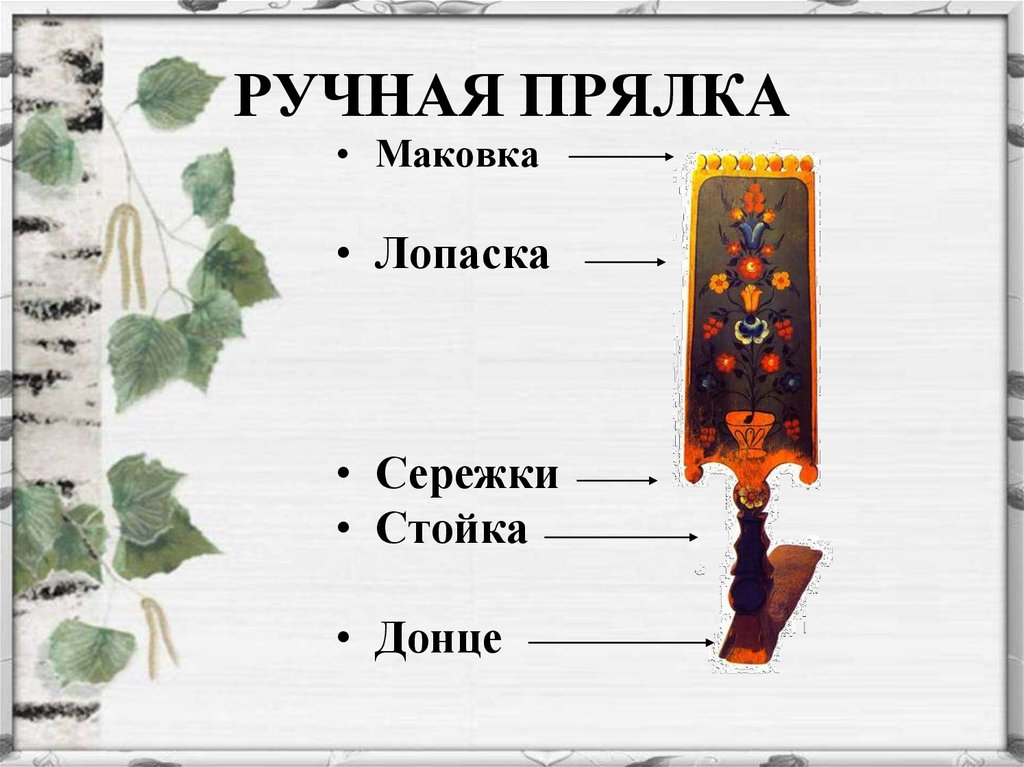 РУЧНАЯ ПРЯЛКА

• Маковка

• Лопаска

• Сережки
• Стойка

• Донце